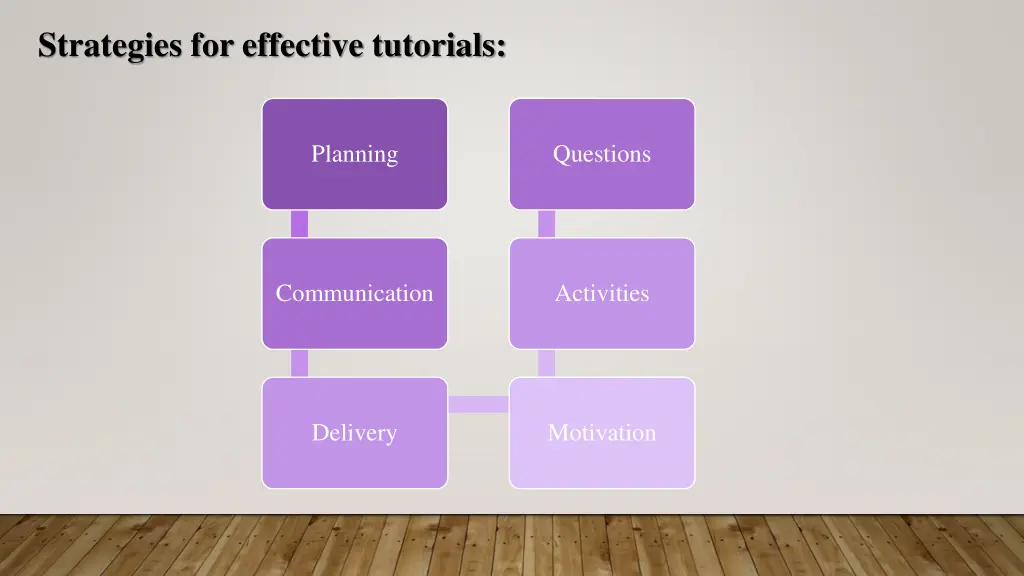 Strategies for effective tutorials:

Planning

Communication

Delivery

Motivation

Activities

Questions